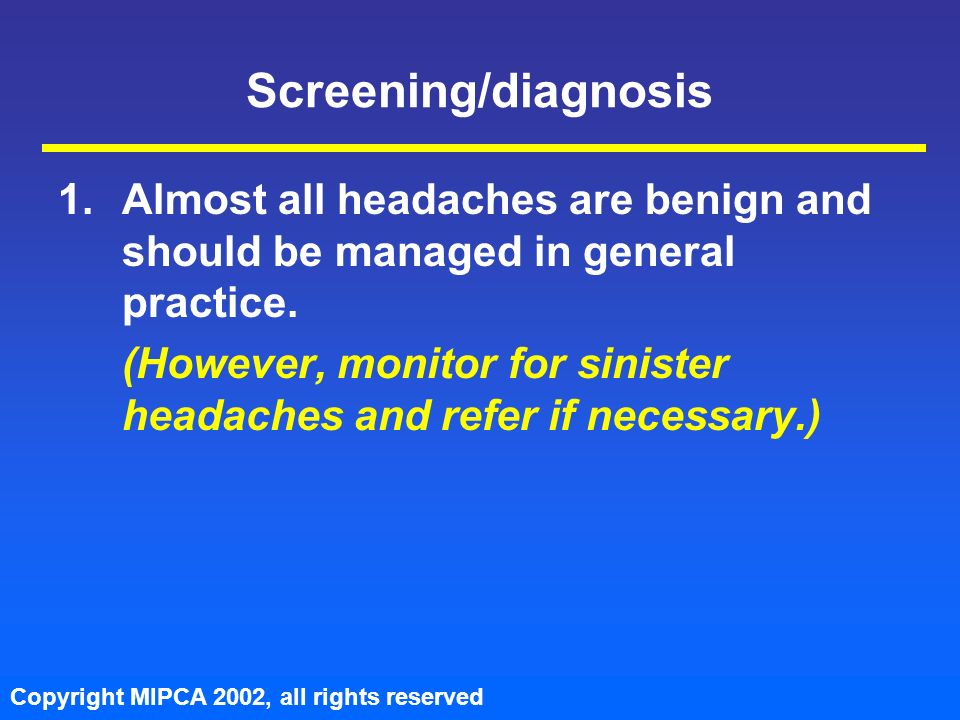 Screening/diagnosis

1. Almost all headaches are benign and should be managed in general practice.

(However, monitor for sinister headaches and refer if necessary.)

Copyright MIPCA 2002, all rights reserved